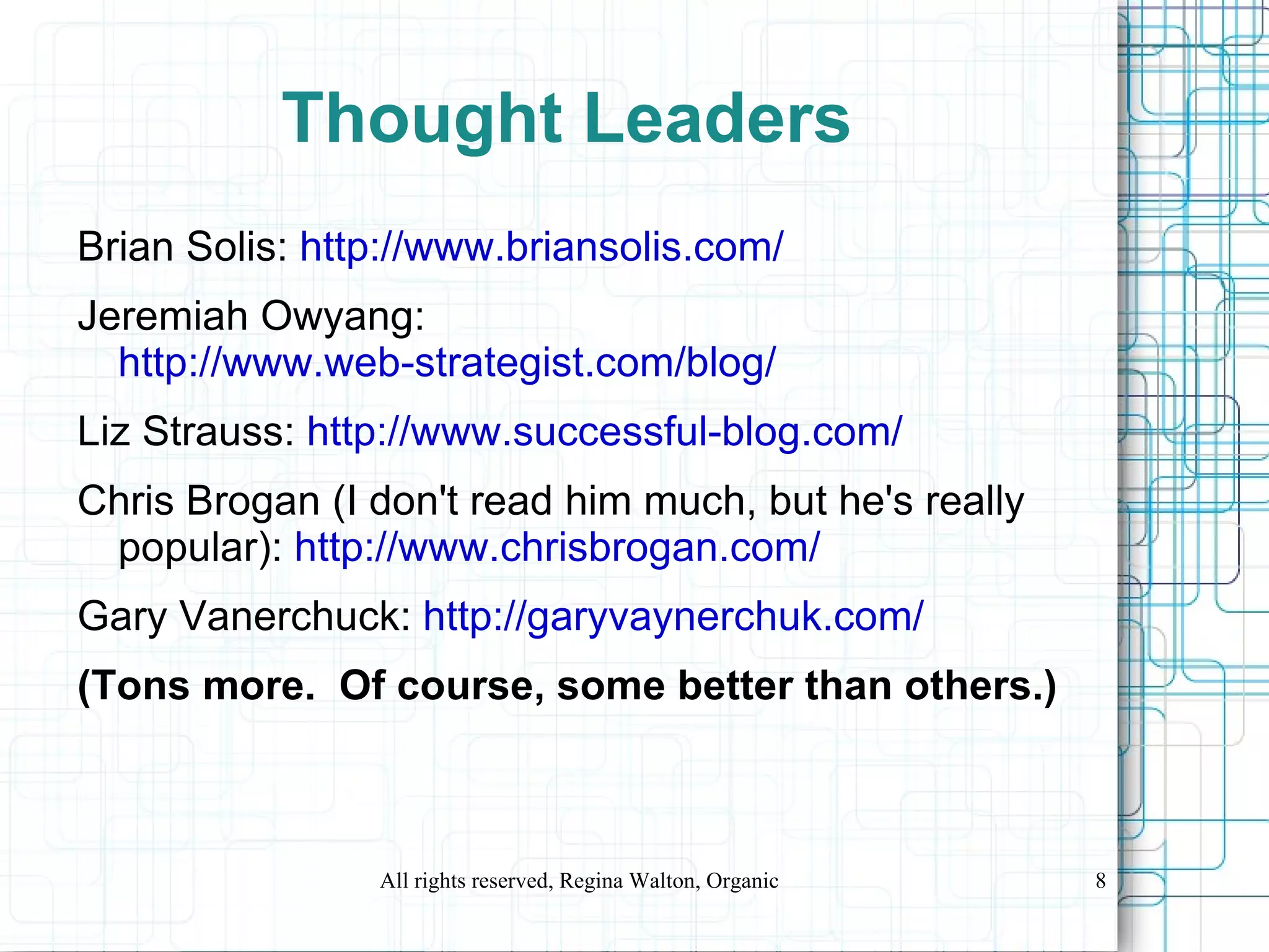 Thought Leaders

Brian Solis: http://www.briansolis.com/

Jeremiah Owyang: http://www.web-strategist.com/blog/

Liz Strauss: http://www.successful-blog.com/

Chris Brogan (I don't read him much, but he's really popular): http://www.chrisbrogan.com/

Gary Vanerchuck: http://garyvaynerchuk.com/

(Tons more.  Of course, some better than others.)

All rights reserved, Regina Walton, Organic

8